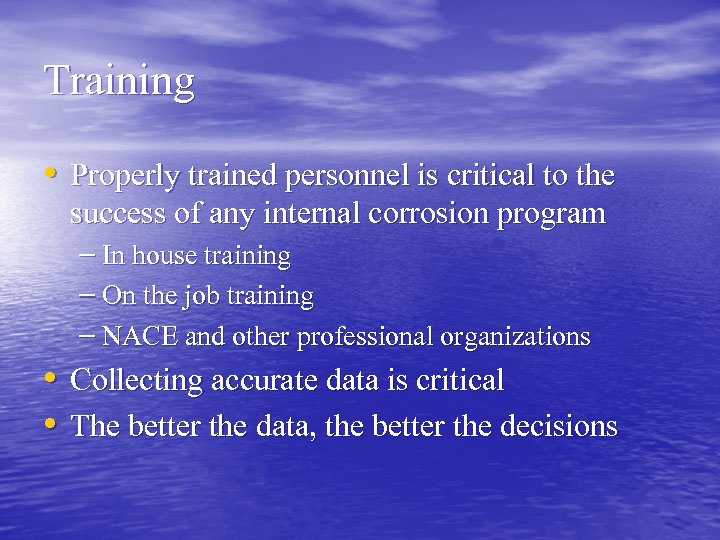 Training

• Properly trained personnel is critical to the success of any internal corrosion program
– In house training
– On the job training
– NACE and other professional organizations
• Collecting accurate data is critical
• The better the data, the better the decisions